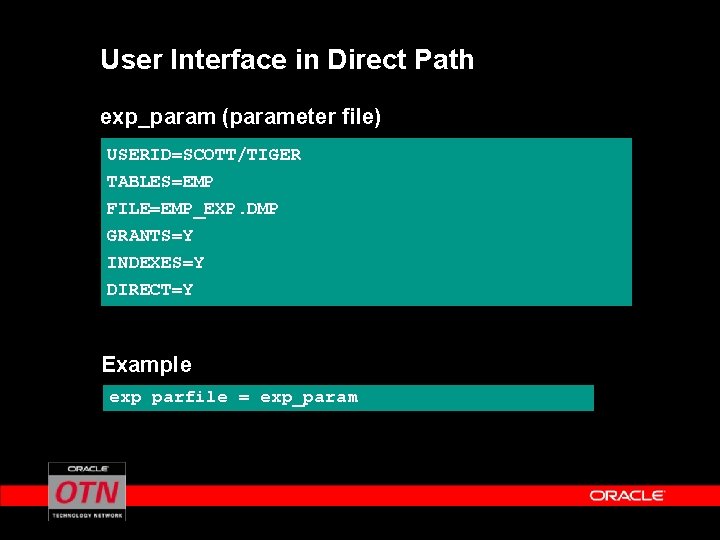 User Interface in Direct Path

exp_param (parameter file)

USERID=SCOTT/TIGER
TABLES=EMP
FILE=EMP_EXP.DMP
GRANTS=Y
INDEXES=Y
DIRECT=Y

Example

exp parfile = exp_param

ORACLE
OTN
TECHNOLOGY NETWORK

ORACLE